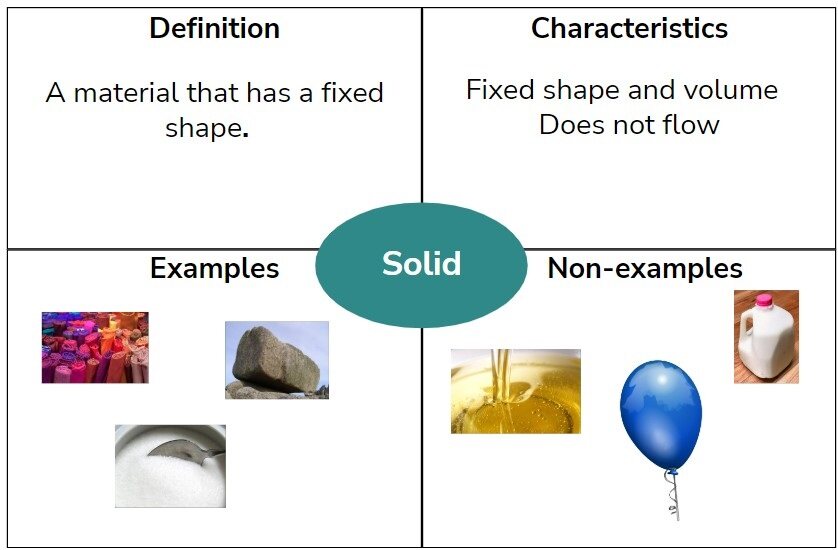 Definition

A material that has a fixed shape.

Characteristics

Fixed shape and volume
Does not flow

Solid

Examples

Non-examples